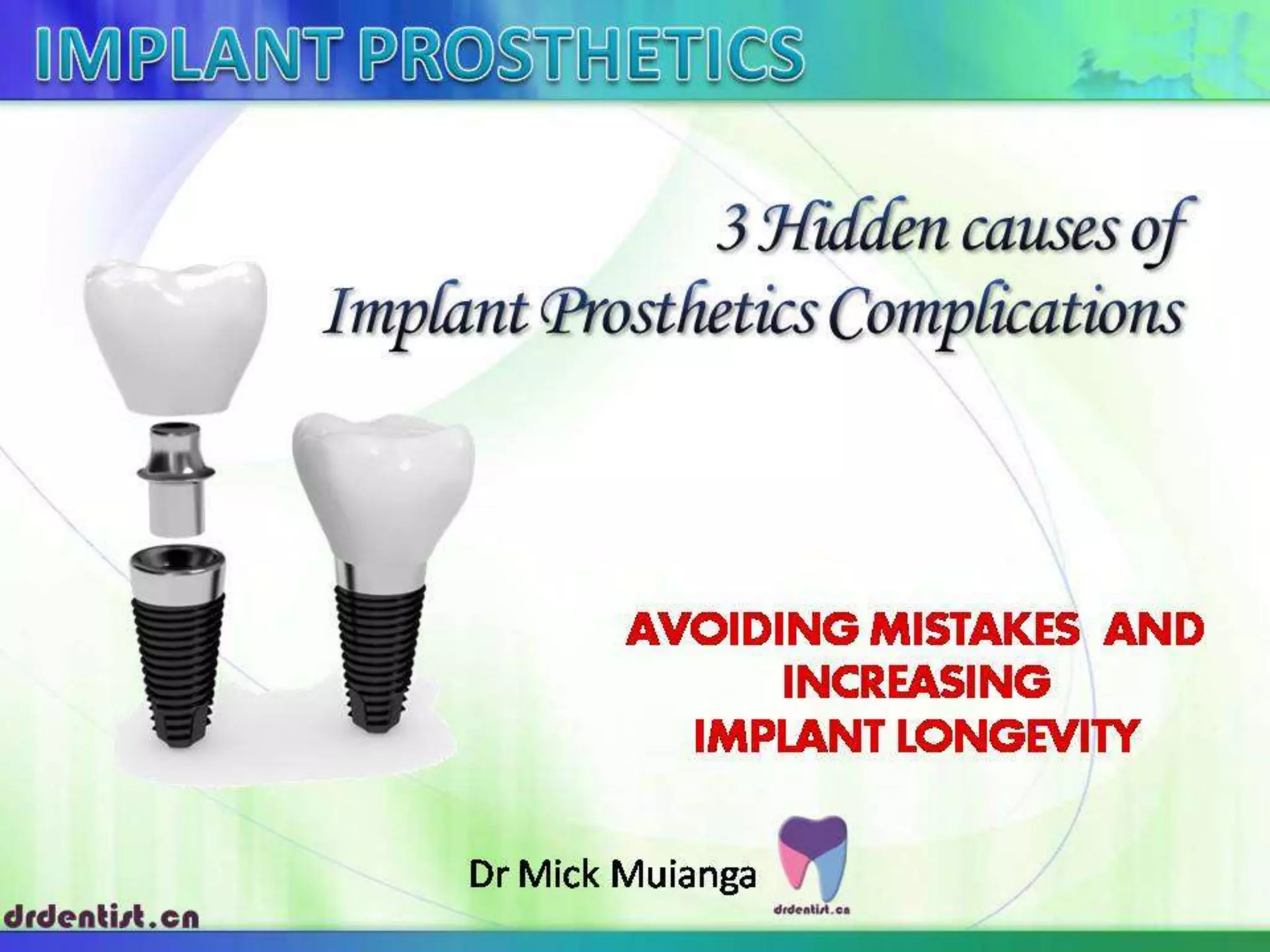 IMPLANT PROSTHETICS

3 Hidden causes of Implant Prosthetics Complications

AVOIDING MISTAKES AND INCREASING IMPLANT LONGEVITY

Dr Mick Muianga

drdentist.cn

drdentist.cn